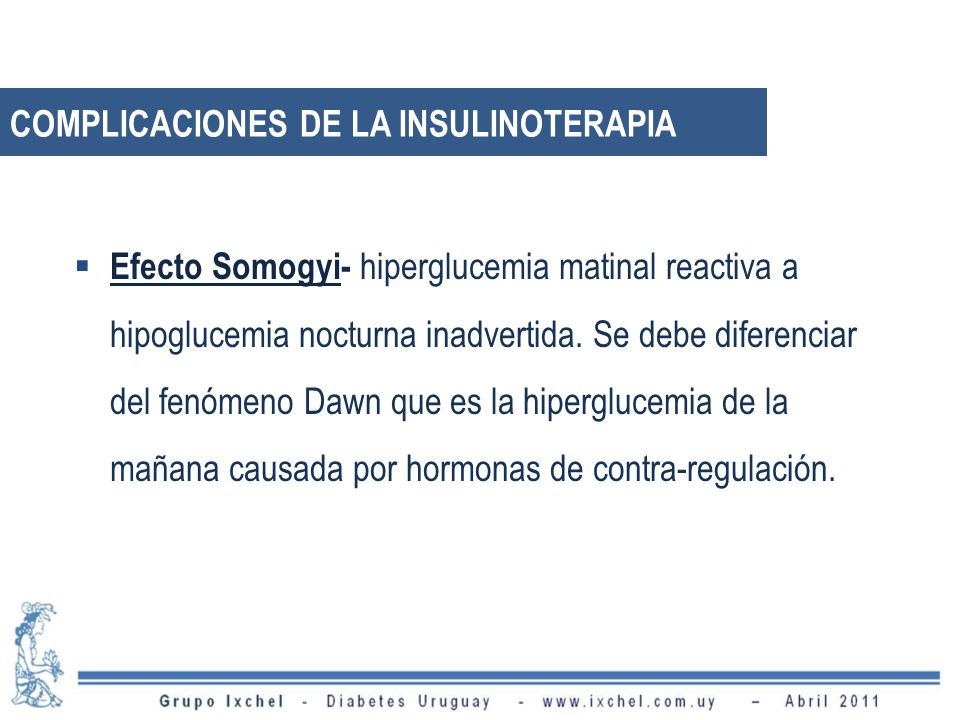 COMPLICACIONES DE LA INSULINOTERAPIA

▪ Efecto Somogyi- hiperglucemia matinal reactiva a hipoglucemia nocturna inadvertida. Se debe diferenciar del fenómeno Dawn que es la hiperglucemia de la mañana causada por hormonas de contra-regulación.

Grupo Ixchel - Diabetes Uruguay - www.ixchel.com.uy – Abril 2011